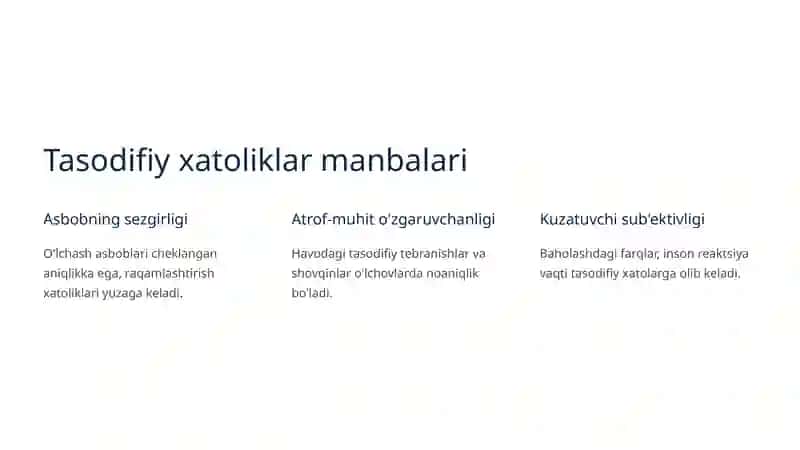 Tasodifiy xatoliklar manbalari

Asbobning sezgirligi

O'lchash asboblari cheklangan aniqlikka ega, raqamlashtirish xatoliklari yuzaga keladi.

Atrof-muhit o'zgaruvchanligi

Havodagi tasodifiy tebranishlar va shovqinlar o'lchovlarda noaniqlik bo'ladi.

Kuzatuvchi sub'ektivligi

Baholashdagi farqlar, inson reaktsiya vaqti tasodifiy xatolarga olib keladi.